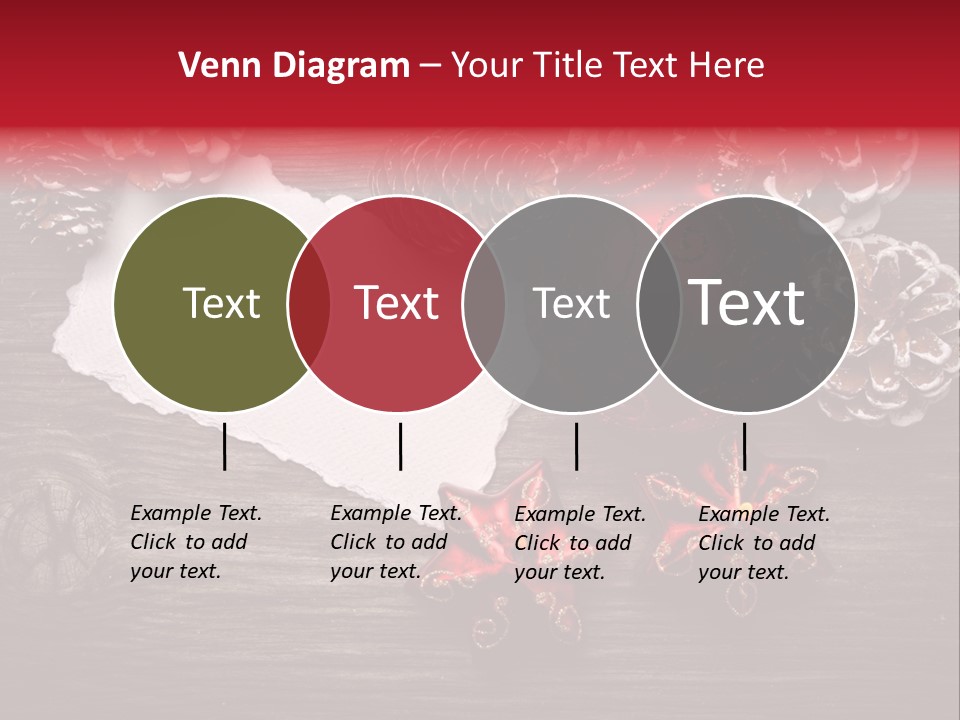 Venn Diagram – Your Title Text Here

Text

Text

Text

Text

Example Text. Click to add your text.

Example Text. Click to add your text.

Example Text. Click to add your text.

Example Text. Click to add your text.